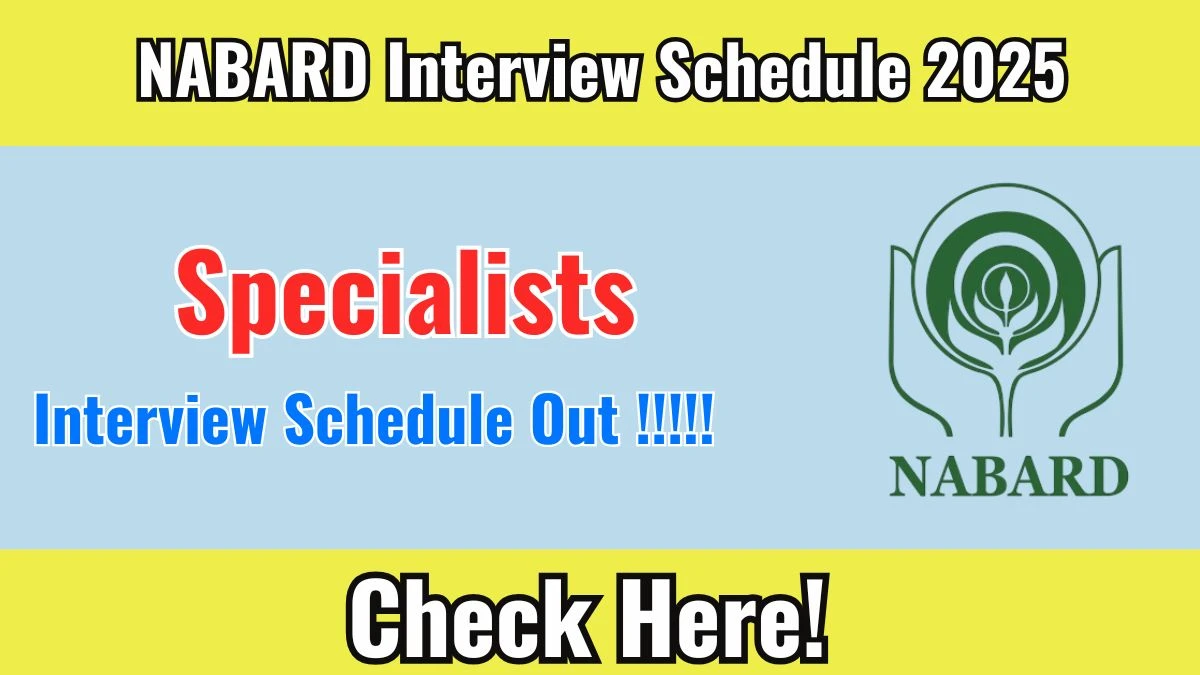 NABARD Interview Schedule 2025

Specialists

Interview Schedule Out !!!!!

NABARD

Check Here!